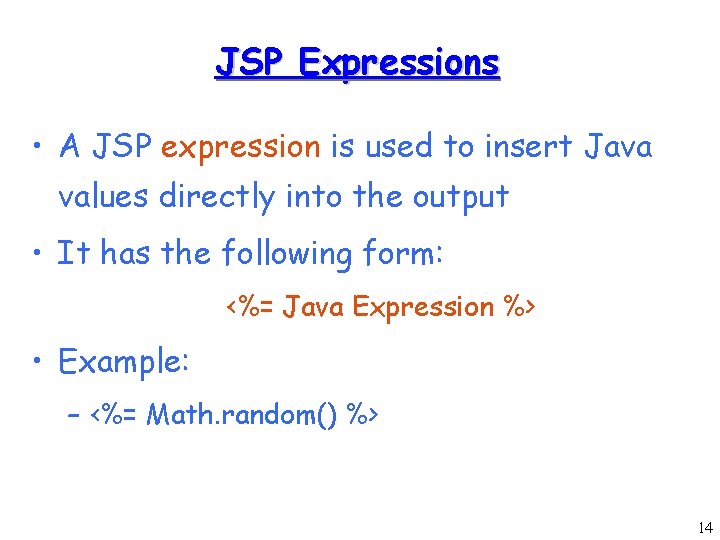 JSP Expressions

• A JSP expression is used to insert Java values directly into the output

• It has the following form:

<%= Java Expression %>

• Example:

– <%= Math.random() %>

14